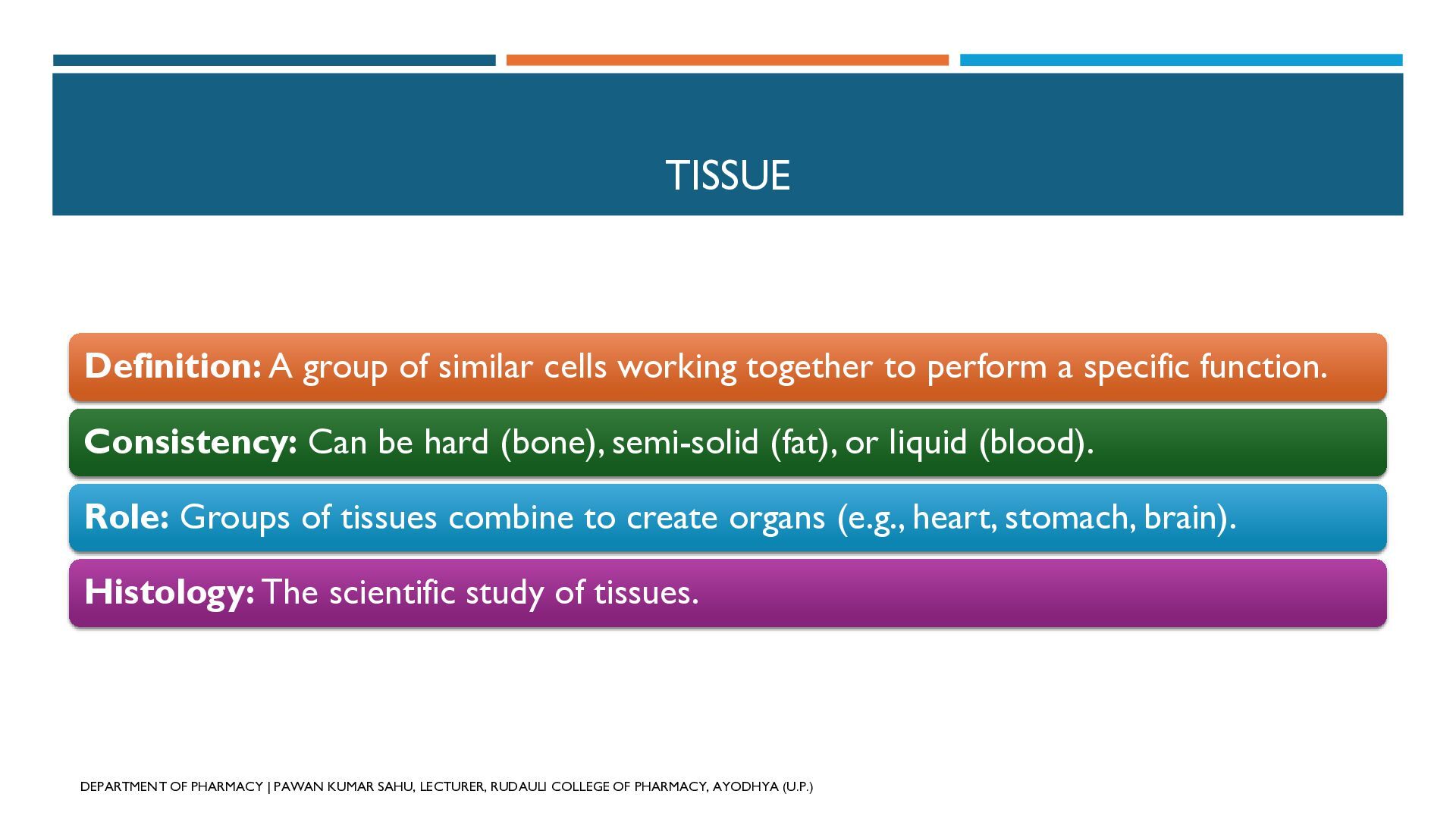 TISSUE

Definition: A group of similar cells working together to perform a specific function.

Consistency: Can be hard (bone), semi-solid (fat), or liquid (blood).

Role: Groups of tissues combine to create organs (e.g., heart, stomach, brain).

Histology: The scientific study of tissues.

DEPARTMENT OF PHARMACY | PAWAN KUMAR SAHU, LECTURER, RUDAULI COLLEGE OF PHARMACY, AYODHYA (U.P.)